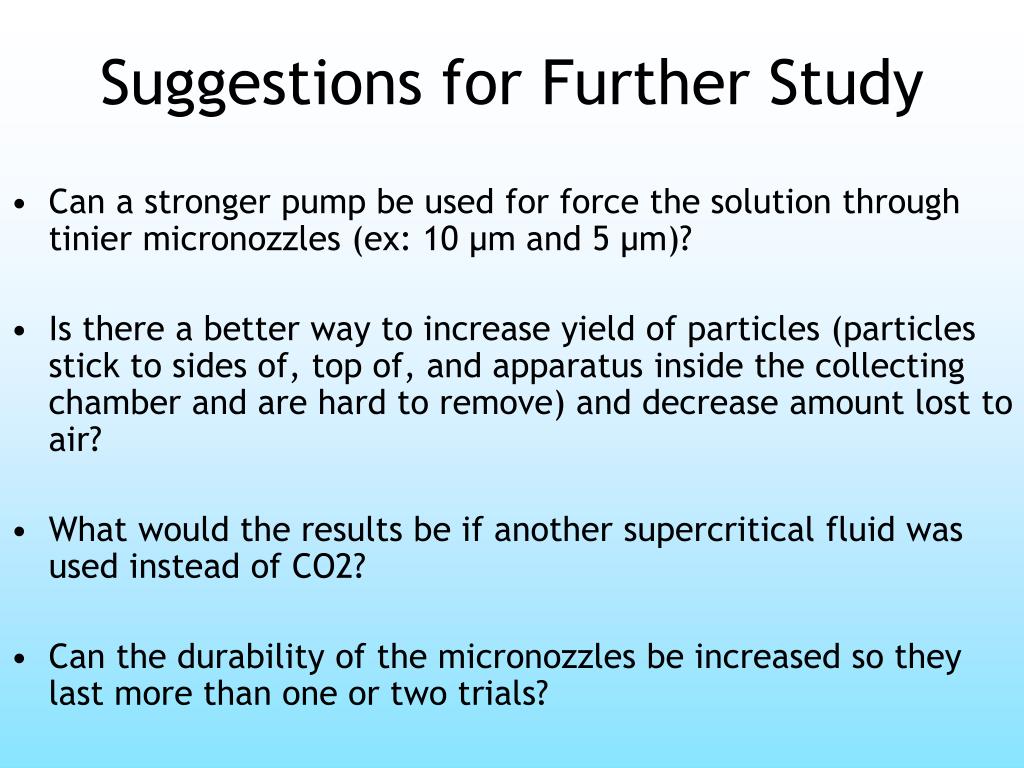 Suggestions for Further Study

• Can a stronger pump be used for force the solution through tinier micronozzles (ex: 10 μm and 5 μm)?

• Is there a better way to increase yield of particles (particles stick to sides of, top of, and apparatus inside the collecting chamber and are hard to remove) and decrease amount lost to air?

• What would the results be if another supercritical fluid was used instead of CO2?

• Can the durability of the micronozzles be increased so they last more than one or two trials?